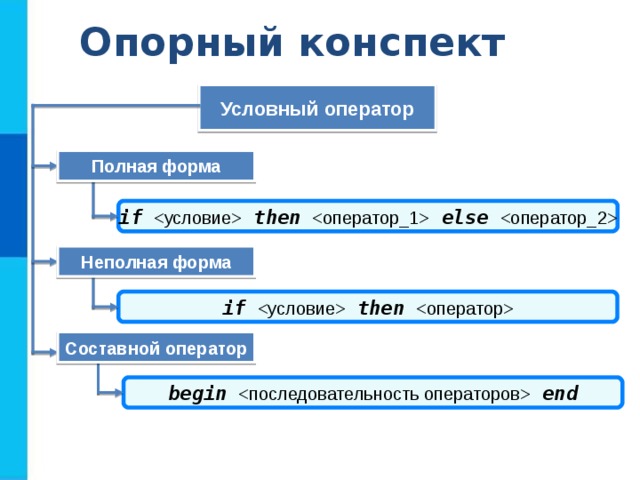 Опорный конспект

Условный оператор

Полная форма

if <условие> then <оператор_1> else <оператор_2>

Неполная форма

if <условие> then <оператор>

Составной оператор

begin <последовательность операторов> end